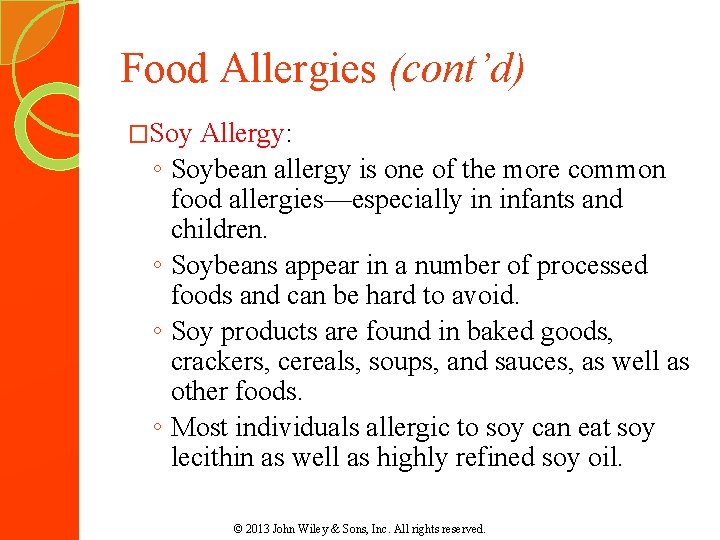 Food Allergies (cont'd)

□Soy Allergy:

◦ Soybean allergy is one of the more common food allergies—especially in infants and children.

◦ Soybeans appear in a number of processed foods and can be hard to avoid.

◦ Soy products are found in baked goods, crackers, cereals, soups, and sauces, as well as other foods.

◦ Most individuals allergic to soy can eat soy lecithin as well as highly refined soy oil.

© 2013 John Wiley & Sons, Inc. All rights reserved.